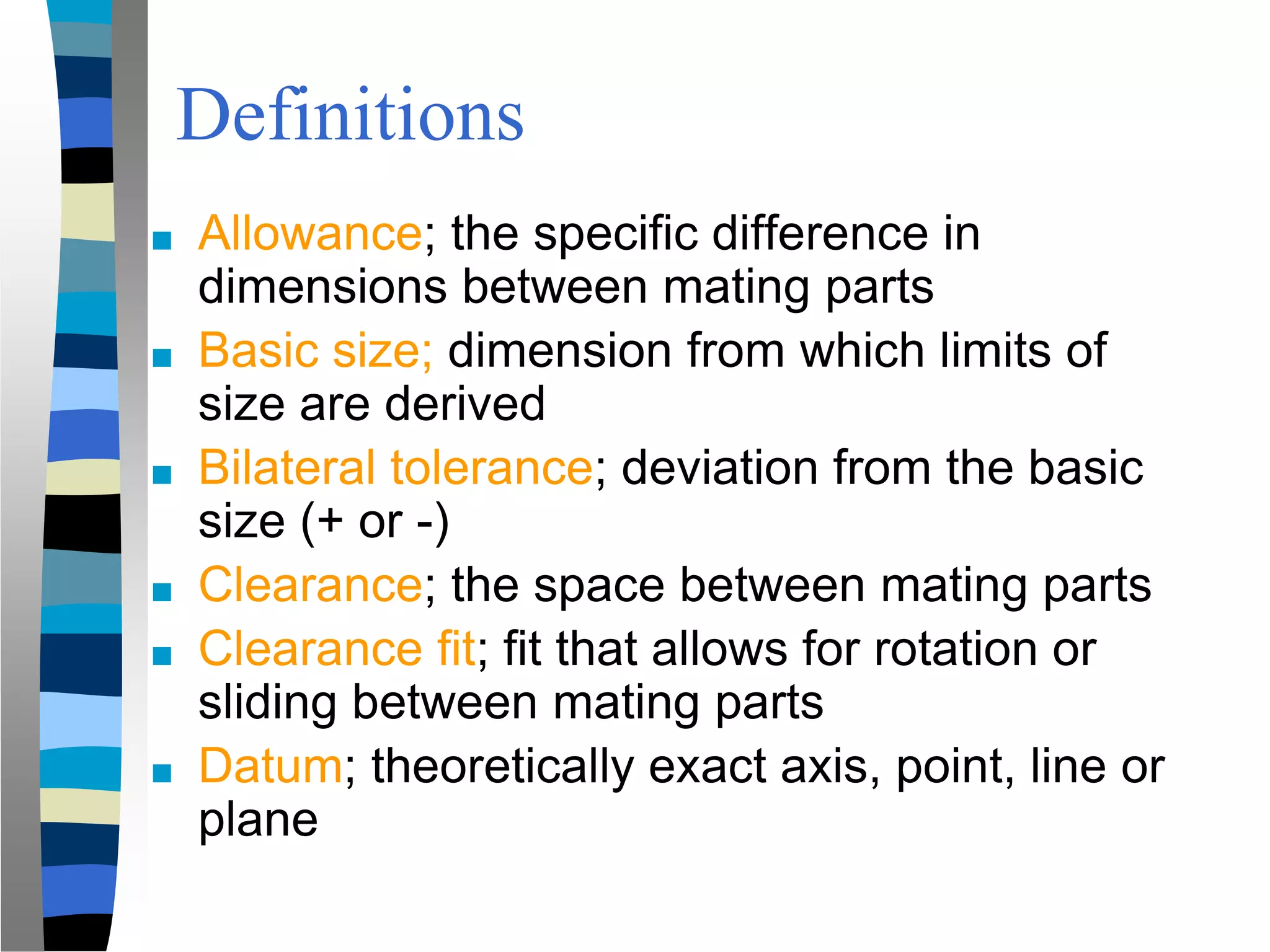 Definitions

■ Allowance; the specific difference in dimensions between mating parts
■ Basic size; dimension from which limits of size are derived
■ Bilateral tolerance; deviation from the basic size (+ or -)
■ Clearance; the space between mating parts
■ Clearance fit; fit that allows for rotation or sliding between mating parts
■ Datum; theoretically exact axis, point, line or plane